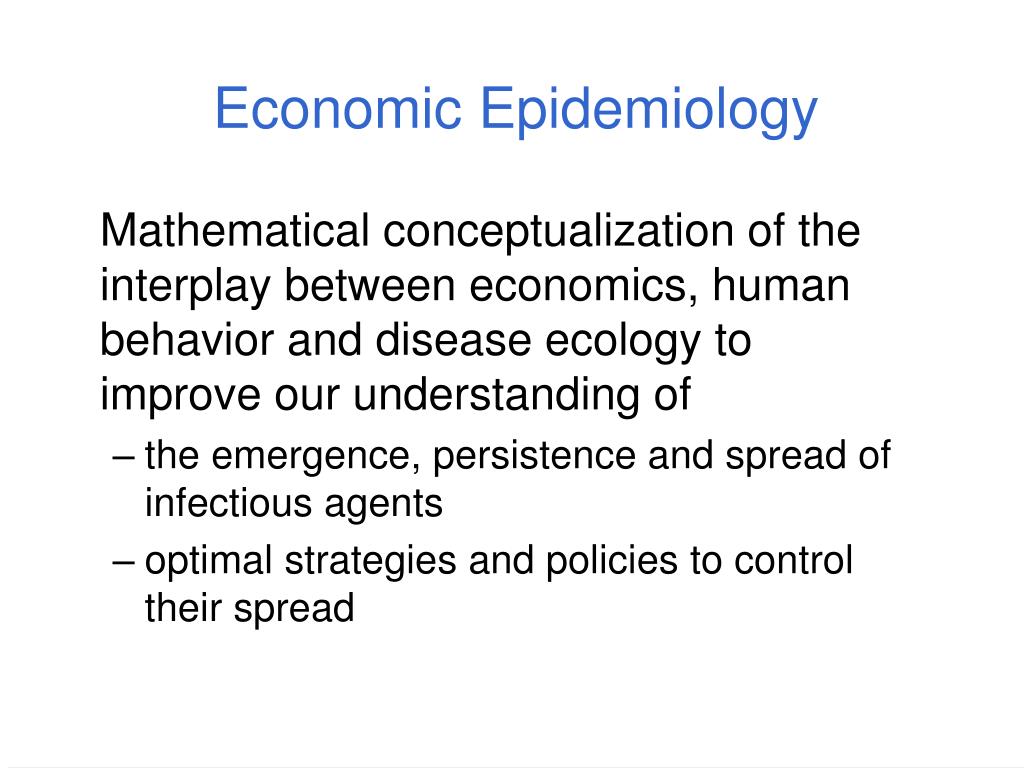 Economic Epidemiology

Mathematical conceptualization of the interplay between economics, human behavior and disease ecology to improve our understanding of

– the emergence, persistence and spread of infectious agents

– optimal strategies and policies to control their spread